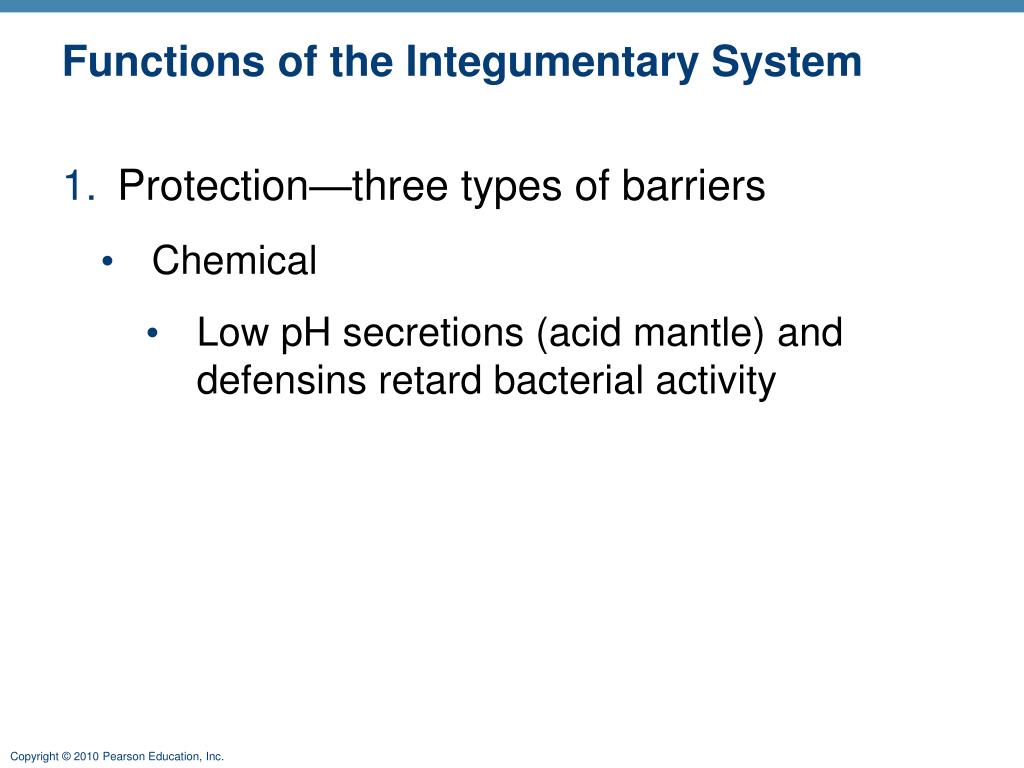 Functions of the Integumentary System

1. Protection—three types of barriers

• Chemical

• Low pH secretions (acid mantle) and defensins retard bacterial activity

Copyright © 2010 Pearson Education, Inc.